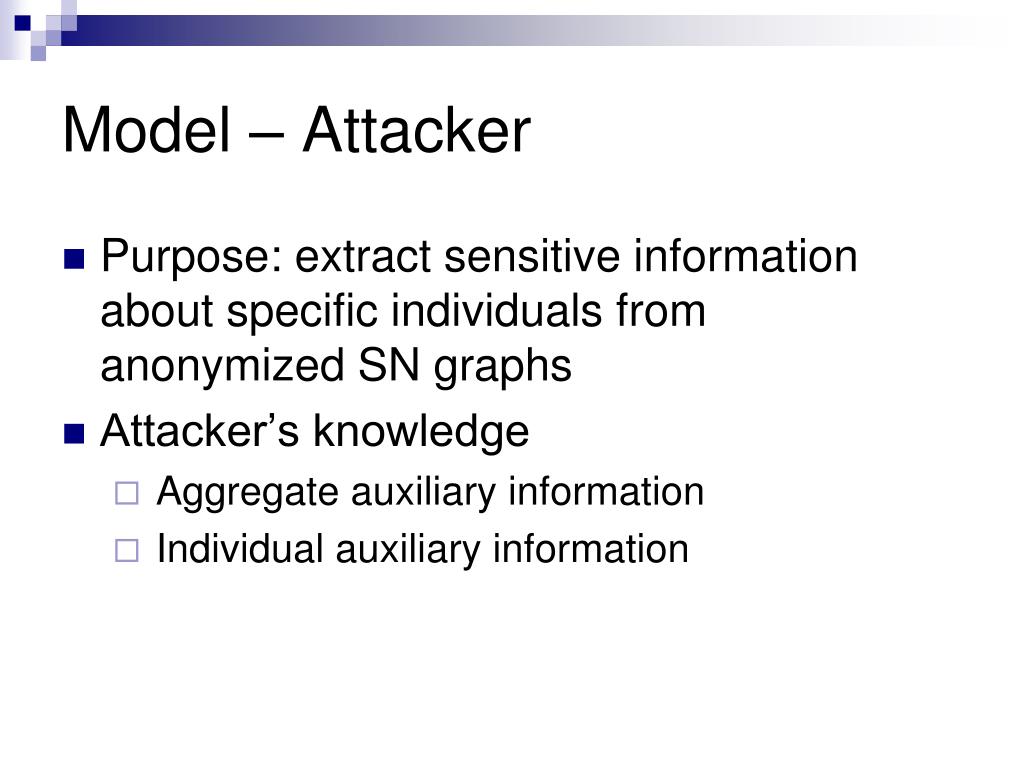 Model – Attacker

Purpose: extract sensitive information about specific individuals from anonymized SN graphs

Attacker’s knowledge

Aggregate auxiliary information

Individual auxiliary information